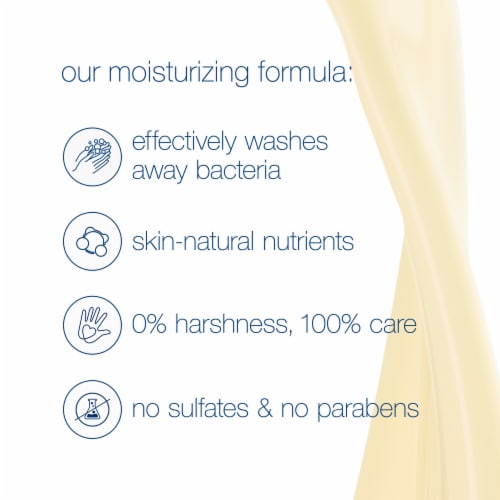 our moisturizing formula:

effectively washes away bacteria

skin-natural nutrients

0% harshness, 100% care

no sulfates & no parabens